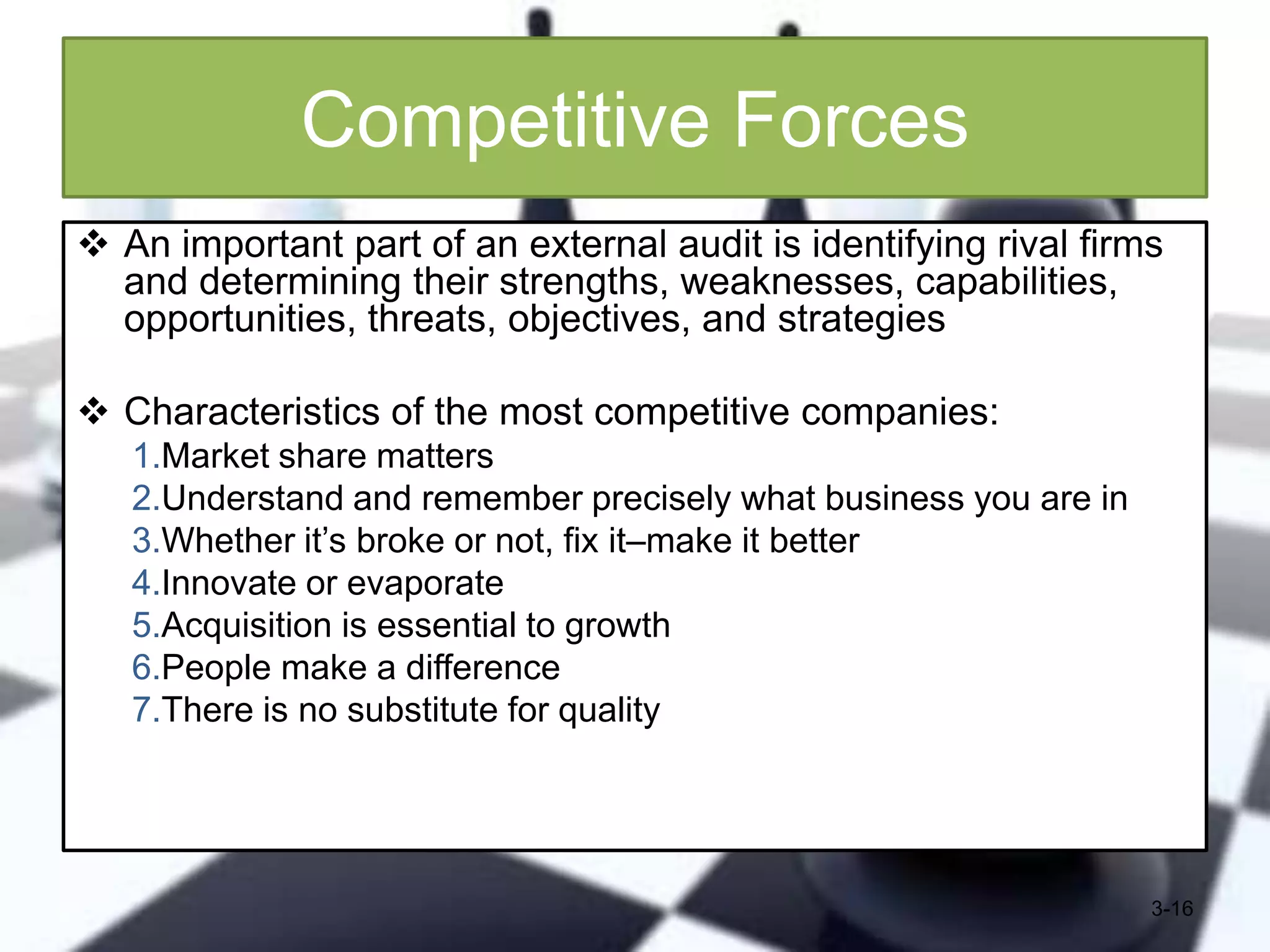 Competitive Forces

❖ An important part of an external audit is identifying rival firms and determining their strengths, weaknesses, capabilities, opportunities, threats, objectives, and strategies

❖ Characteristics of the most competitive companies:
1.Market share matters
2.Understand and remember precisely what business you are in
3.Whether it's broke or not, fix it–make it better
4.Innovate or evaporate
5.Acquisition is essential to growth
6.People make a difference
7.There is no substitute for quality

3-16